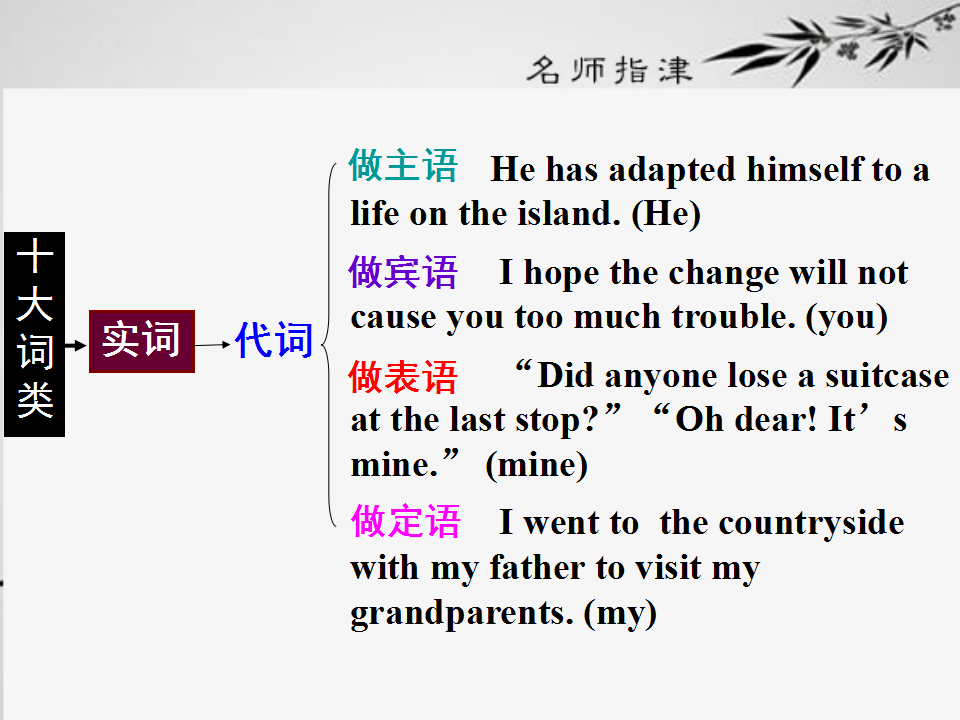 名师指津

十大词类

实词

代词

做主语　He has adapted himself to a life on the island. (He)

做宾语　I hope the change will not cause you too much trouble. (you)

做表语　“Did anyone lose a suitcase at the last stop?” “Oh dear! It’s mine.” (mine)

做定语　I went to  the countryside with my father to visit my grandparents. (my)